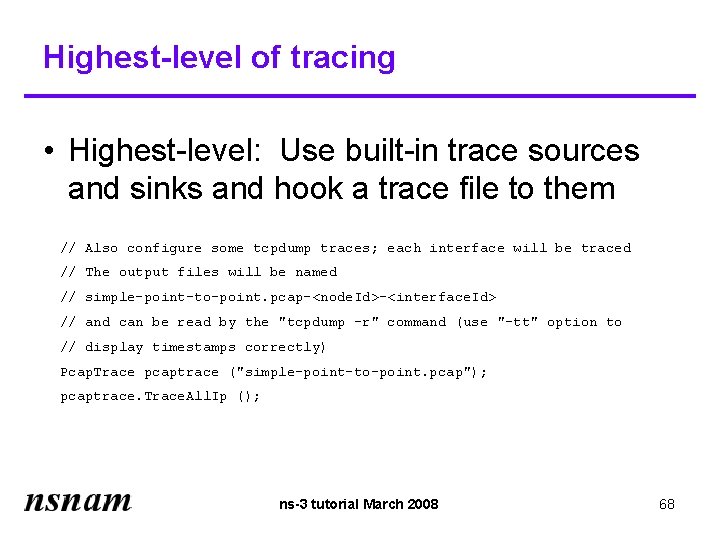 Highest-level of tracing

• Highest-level: Use built-in trace sources and sinks and hook a trace file to them

// Also configure some tcpdump traces; each interface will be traced
// The output files will be named
// simple-point-to-point.pcap-<nodeId>-<interfaceId>
// and can be read by the "tcpdump -r" command (use "-tt" option to
// display timestamps correctly)
PcapTrace pcaptrace ("simple-point-to-point.pcap");
pcaptrace.TraceAllIp ();

nsnam

ns-3 tutorial March 2008

68